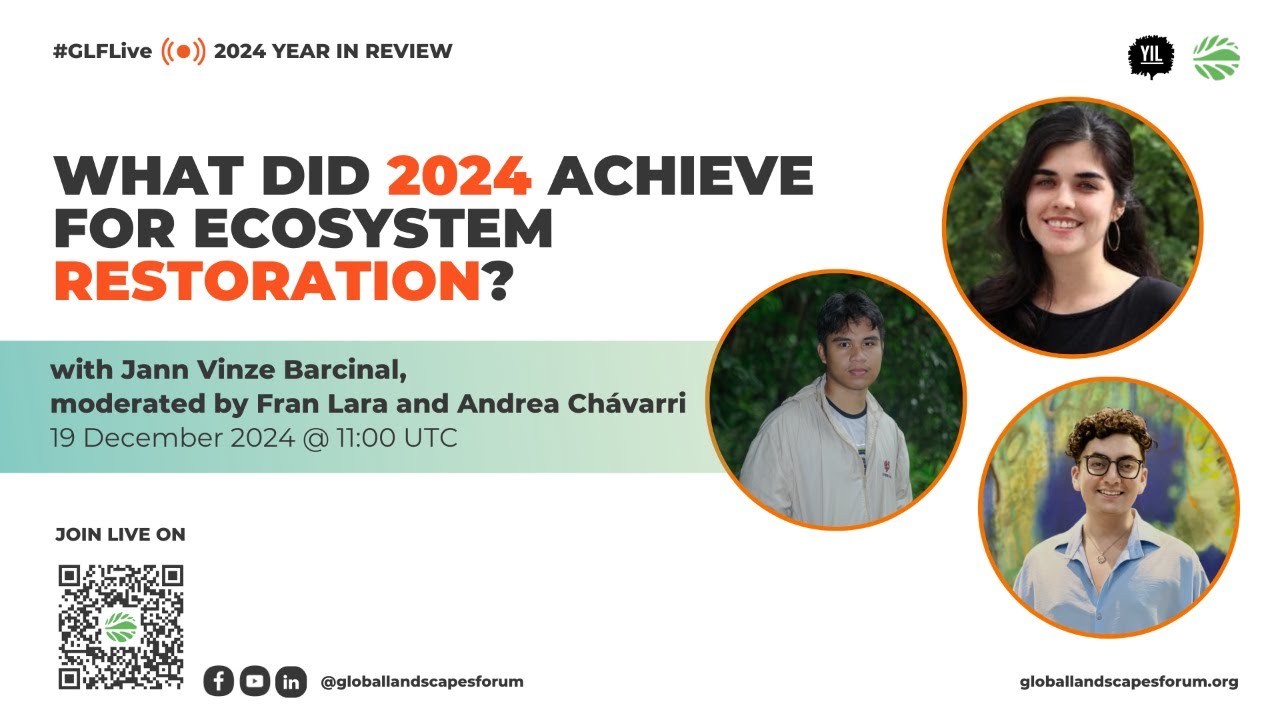 #GLFLive 2024 YEAR IN REVIEW

YIL

WHAT DID 2024 ACHIEVE FOR ECOSYSTEM RESTORATION?

with Jann Vinze Barcinal,
moderated by Fran Lara and Andrea Chávarri
19 December 2024 @ 11:00 UTC

JOIN LIVE ON

@globallandscapesforum

globallandscapesforum.org